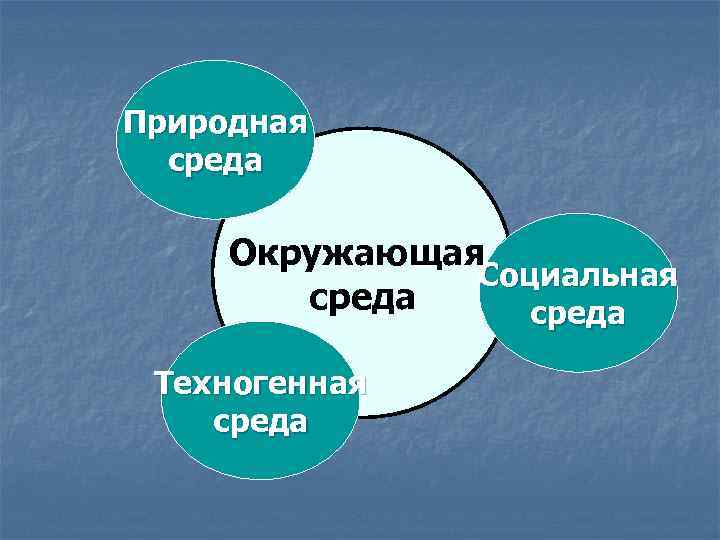 Природная среда

Окружающая среда

Социальная среда

Техногенная среда